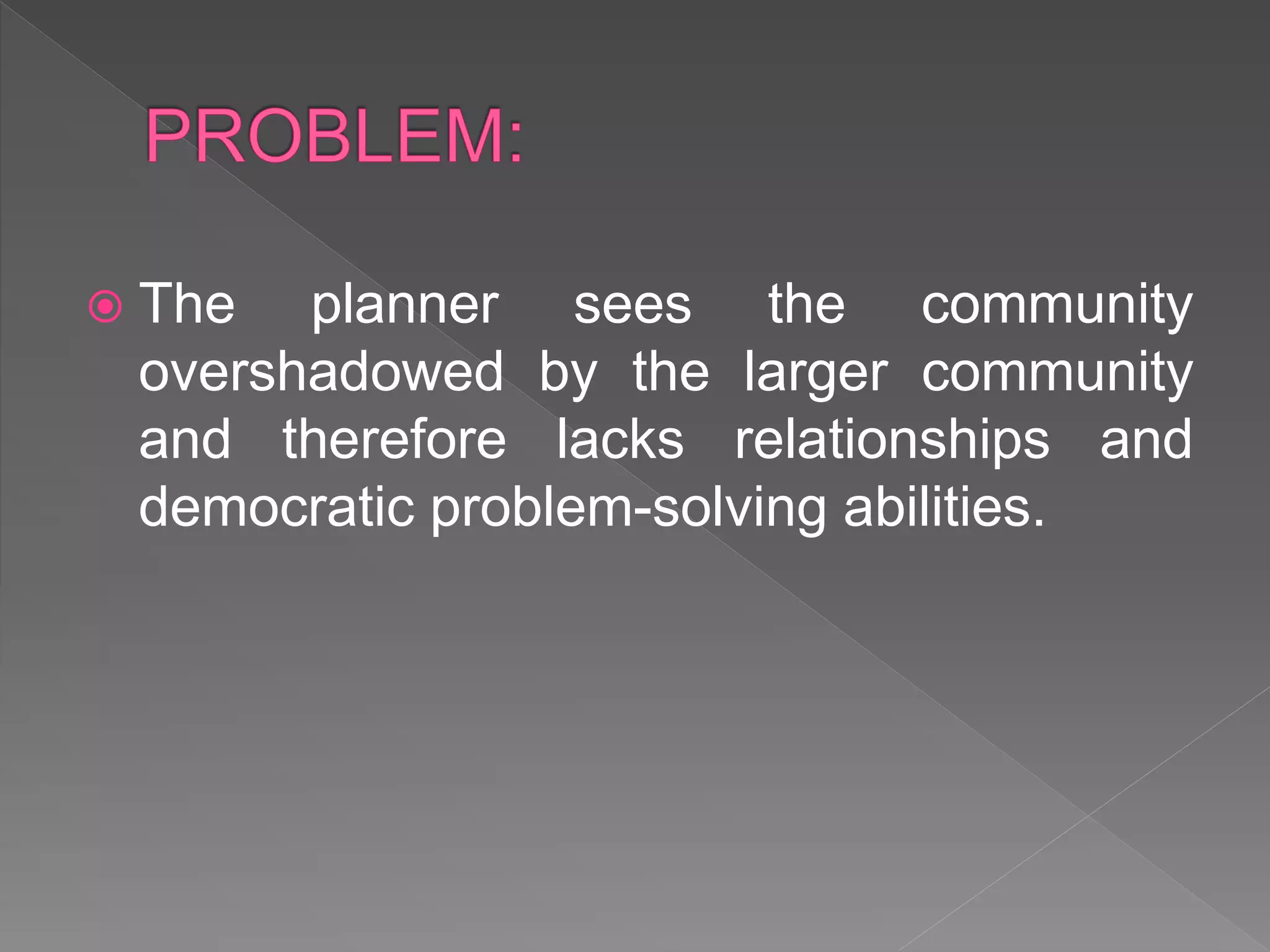 PROBLEM:

The planner sees the community overshadowed by the larger community and therefore lacks relationships and democratic problem-solving abilities.